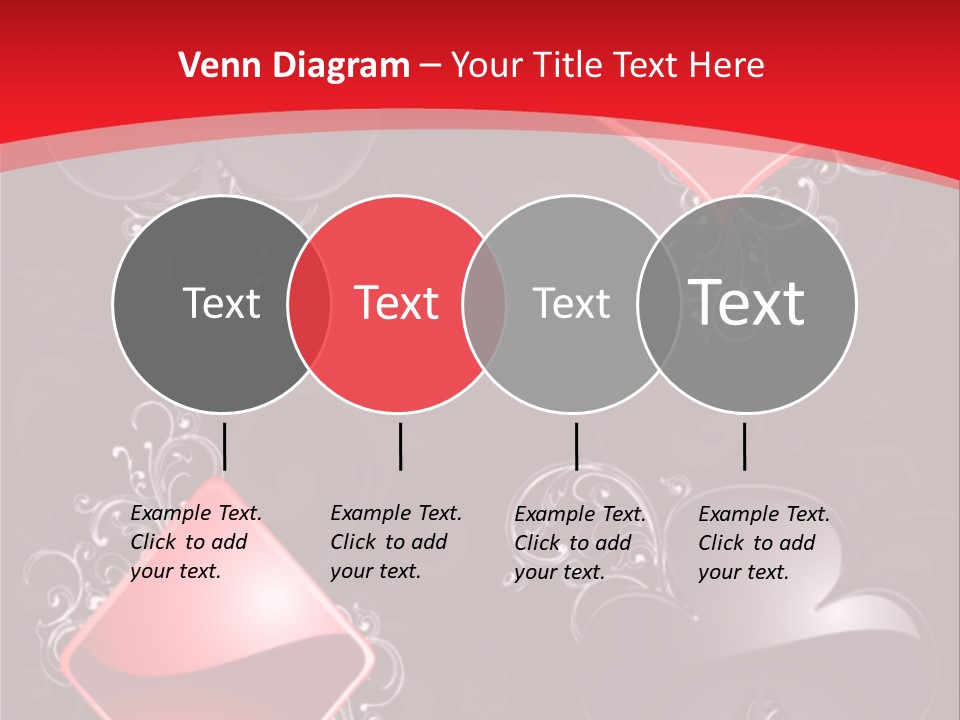 Venn Diagram – Your Title Text Here

Text

Text

Text

Text

Example Text. Click to add your text.

Example Text. Click to add your text.

Example Text. Click to add your text.

Example Text. Click to add your text.